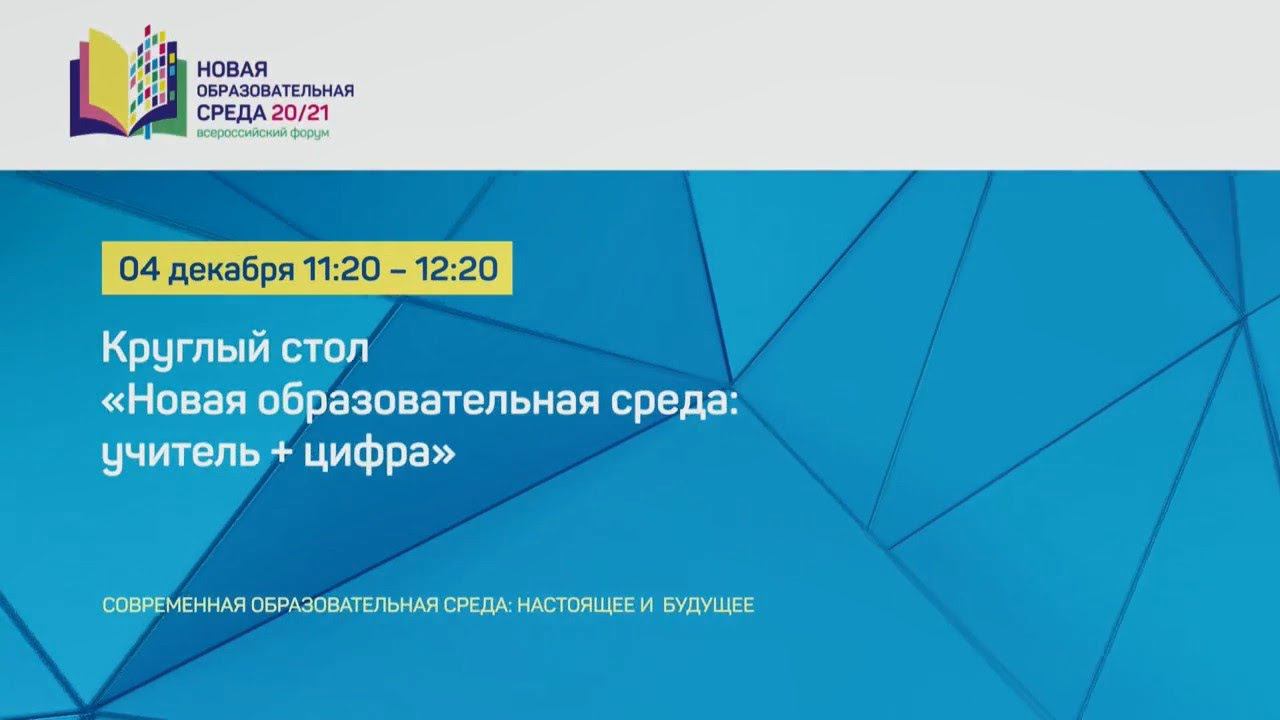 НОВАЯ
ОБРАЗОВАТЕЛЬНАЯ
СРЕДА 20/21
всероссийский форум

04 декабря 11:20 – 12:20

Круглый стол
«Новая образовательная среда: учитель + цифра»

СОВРЕМЕННАЯ ОБРАЗОВАТЕЛЬНАЯ СРЕДА: НАСТОЯЩЕЕ И БУДУЩЕЕ